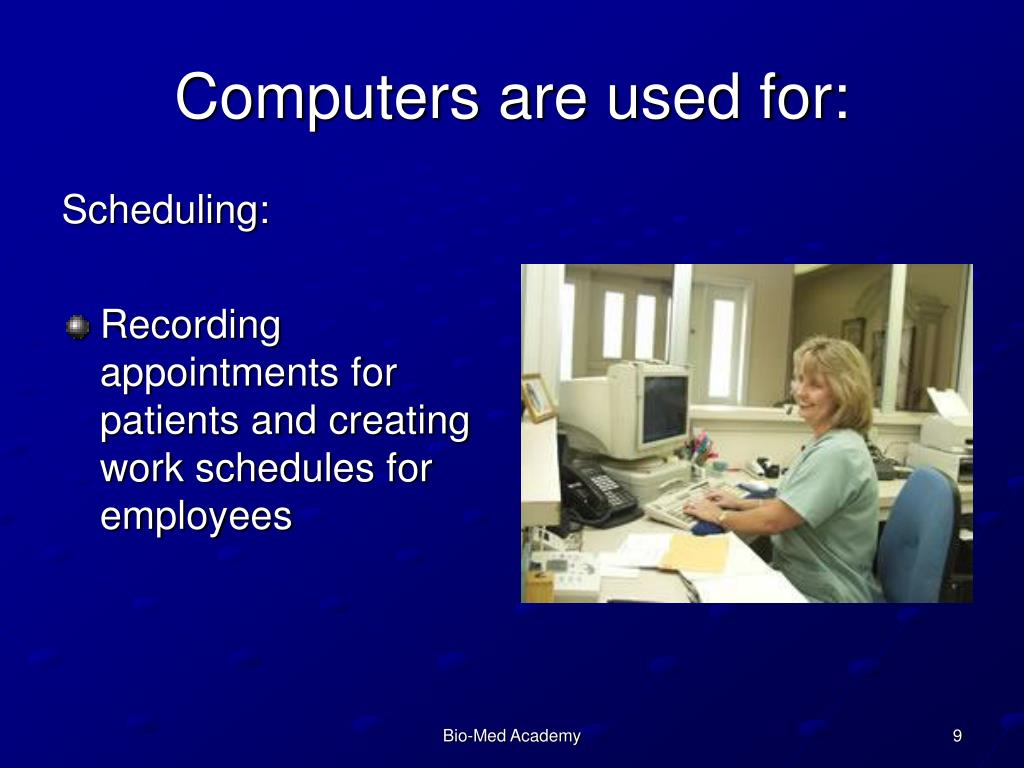 Computers are used for:

Scheduling:

Recording appointments for patients and creating work schedules for employees

Bio-Med Academy

9